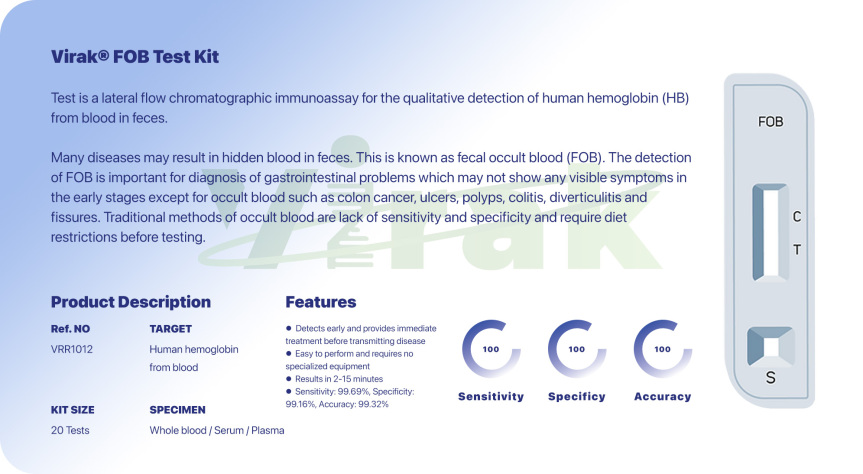 Virak® FOB Test Kit

Test is a lateral flow chromatographic immunoassay for the qualitative detection of human hemoglobin (HB) from blood in feces.

Many diseases may result in hidden blood in feces. This is known as fecal occult blood (FOB). The detection of FOB is important for diagnosis of gastrointestinal problems which may not show any visible symptoms in the early stages except for occult blood such as colon cancer, ulcers, polyps, colitis, diverticulitis and fissures. Traditional methods of occult blood are lack of sensitivity and specificity and require diet restrictions before testing.

Virak

Product Description

Ref. NO
VRR1012

TARGET
Human hemoglobin from blood

KIT SIZE
20 Tests

SPECIMEN
Whole blood / Serum / Plasma

Features

● Detects early and provides immediate treatment before transmitting disease
● Easy to perform and requires no specialized equipment
● Results in 2-15 minutes
● Sensitivity: 99.69%, Specificity: 99.16%, Accuracy: 99.32%

100
Sensitivity

100
Specificy

100
Accuracy

FOB
C
T
S